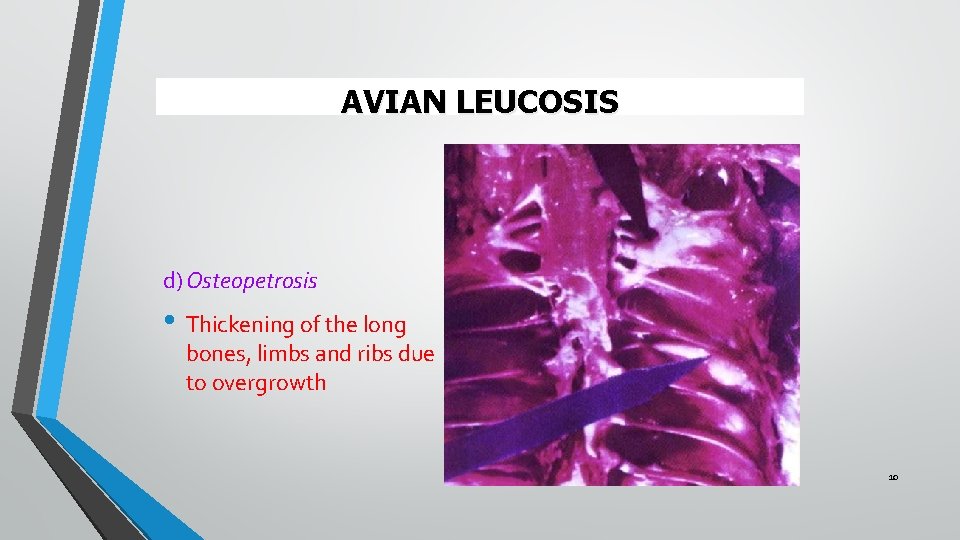 AVIAN LEUCOSIS

d) Osteopetrosis

• Thickening of the long bones, limbs and ribs due to overgrowth

10